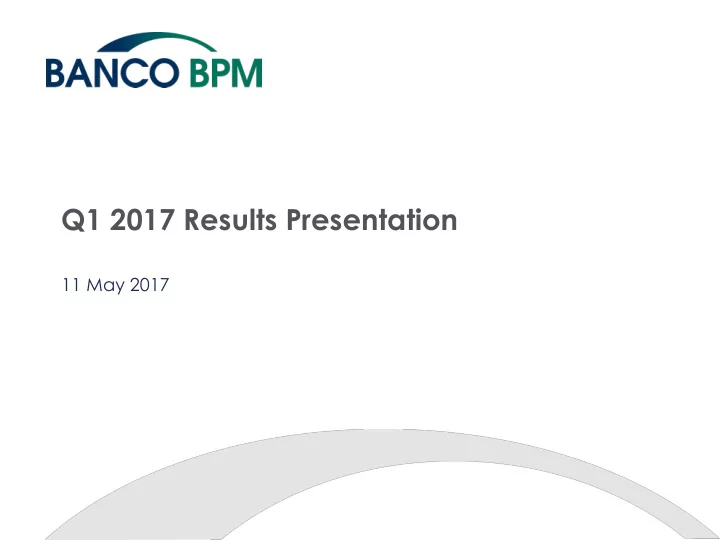 BANCO BPM

Q1 2017 Results Presentation

11 May 2017